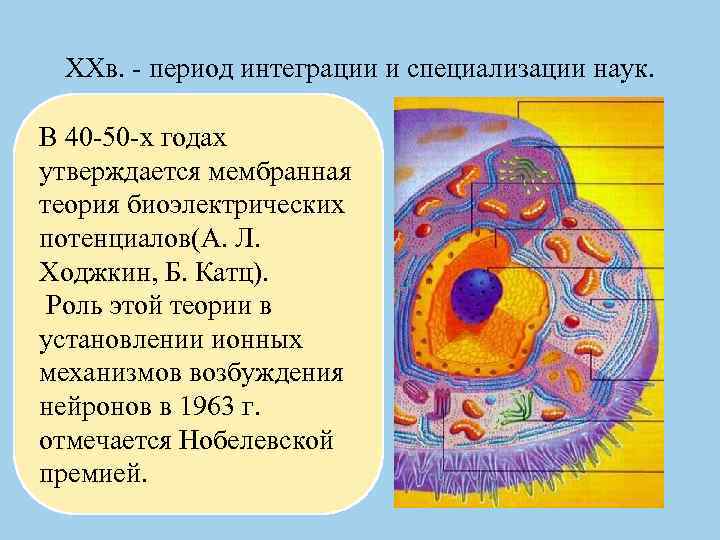 XXв. - период интеграции и специализации наук.

В 40-50-х годах утверждается мембранная теория биоэлектрических потенциалов(А. Л. Ходжкин, Б. Катц).
Роль этой теории в установлении ионных механизмов возбуждения нейронов в 1963 г. отмечается Нобелевской премией.